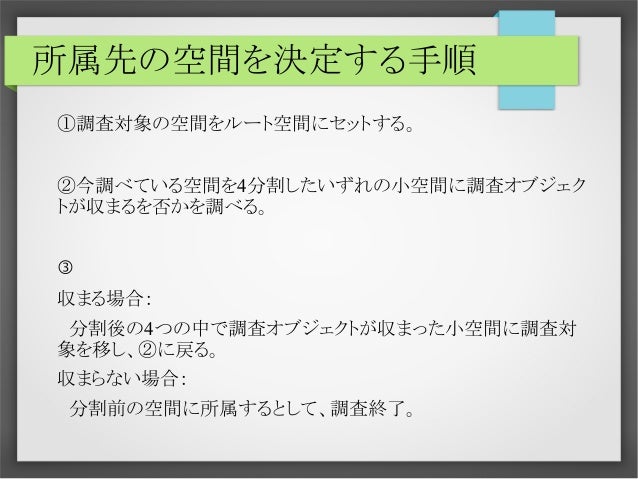 所属先の空間を決定する手順

①調査対象の空間をルート空間にセットする。

②今調べている空間を4分割したいずれの小空間に調査オブジェクトが収まるを否かを調べる。

③

収まる場合:

分割後の4つの中で調査オブジェクトが収まった小空間に調査対象を移し、②に戻る。

収まらない場合:

分割前の空間に所属するとして、調査終了。